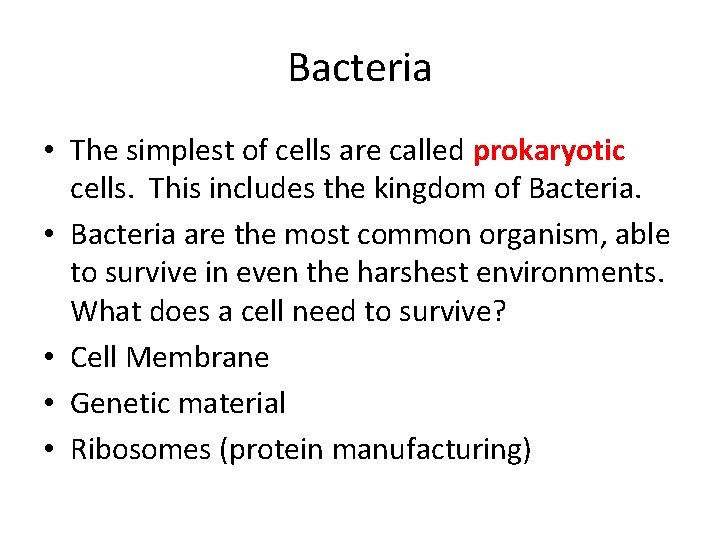 Bacteria

• The simplest of cells are called prokaryotic cells.  This includes the kingdom of Bacteria.
• Bacteria are the most common organism, able to survive in even the harshest environments. What does a cell need to survive?
• Cell Membrane
• Genetic material
• Ribosomes (protein manufacturing)